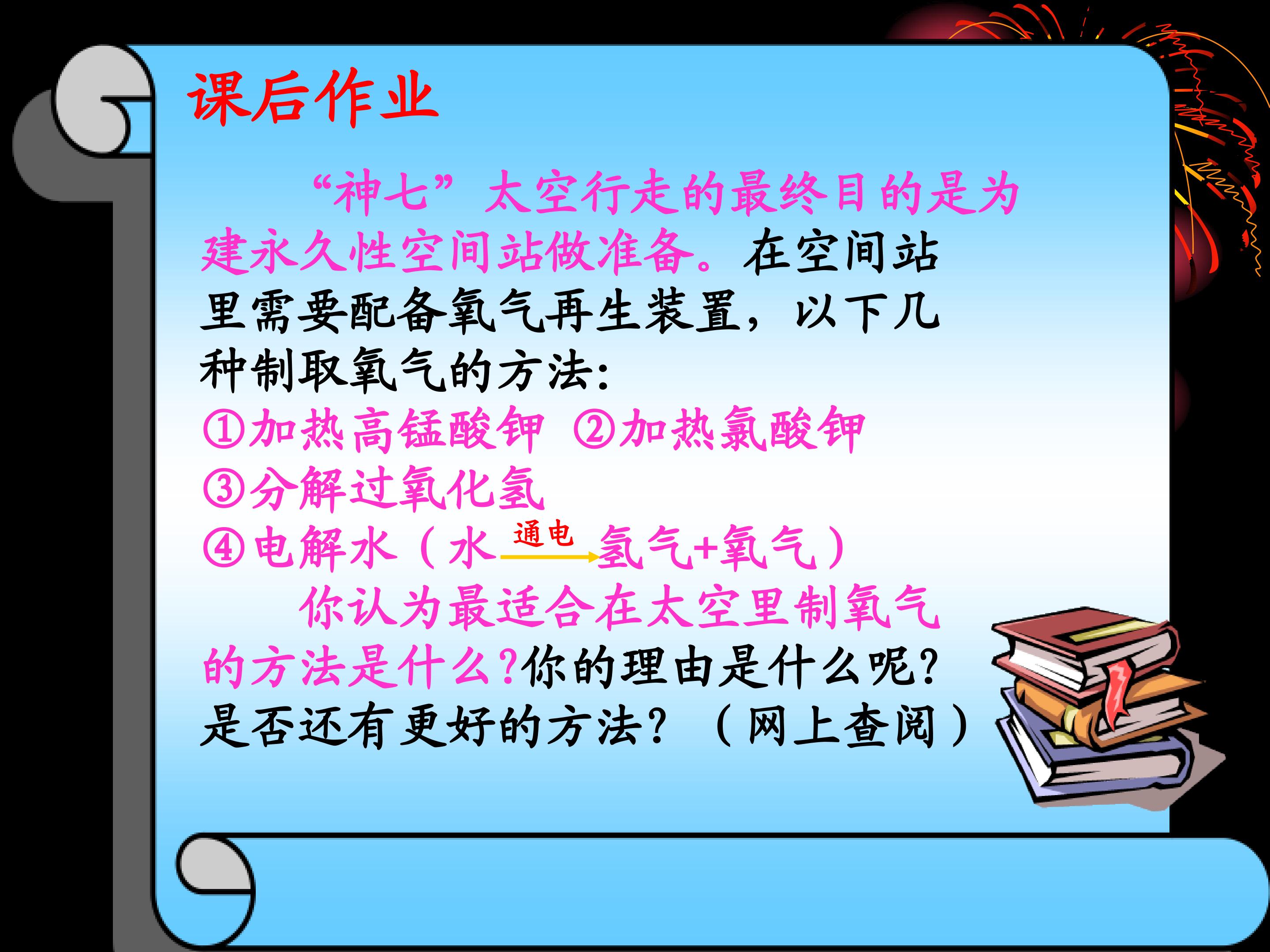 课后作业

“神七”太空行走的最终目的是为建永久性空间站做准备。在空间站里需要配备氧气再生装置，以下几种制取氧气的方法：

①加热高锰酸钾 ②加热氯酸钾
③分解过氧化氢
④电解水（水 $\xrightarrow{通电}$ 氢气+氧气）

你认为最适合在太空里制氧气的方法是什么?你的理由是什么呢?是否还有更好的方法？（网上查阅）